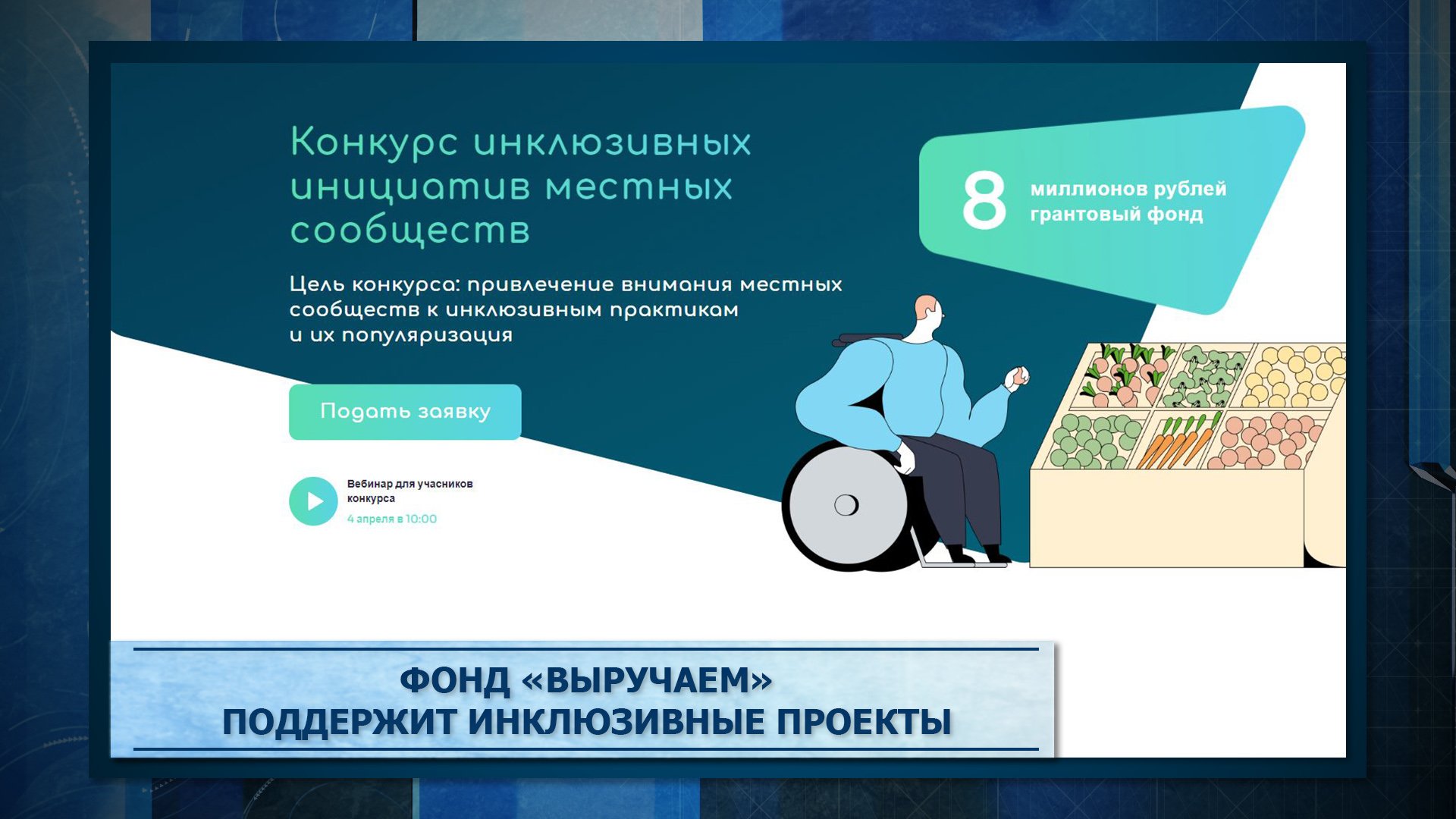 Конкурс инклюзивных инициатив местных сообществ

8 миллионов рублей грантовый фонд

Цель конкурса: привлечение внимания местных сообществ к инклюзивным практикам и их популяризация

Подать заявку

Вебинар для учасников конкурса
4 апреля в 10:00

ФОНД «ВЫРУЧАЕМ»
ПОДДЕРЖИТ ИНКЛЮЗИВНЫЕ ПРОЕКТЫ